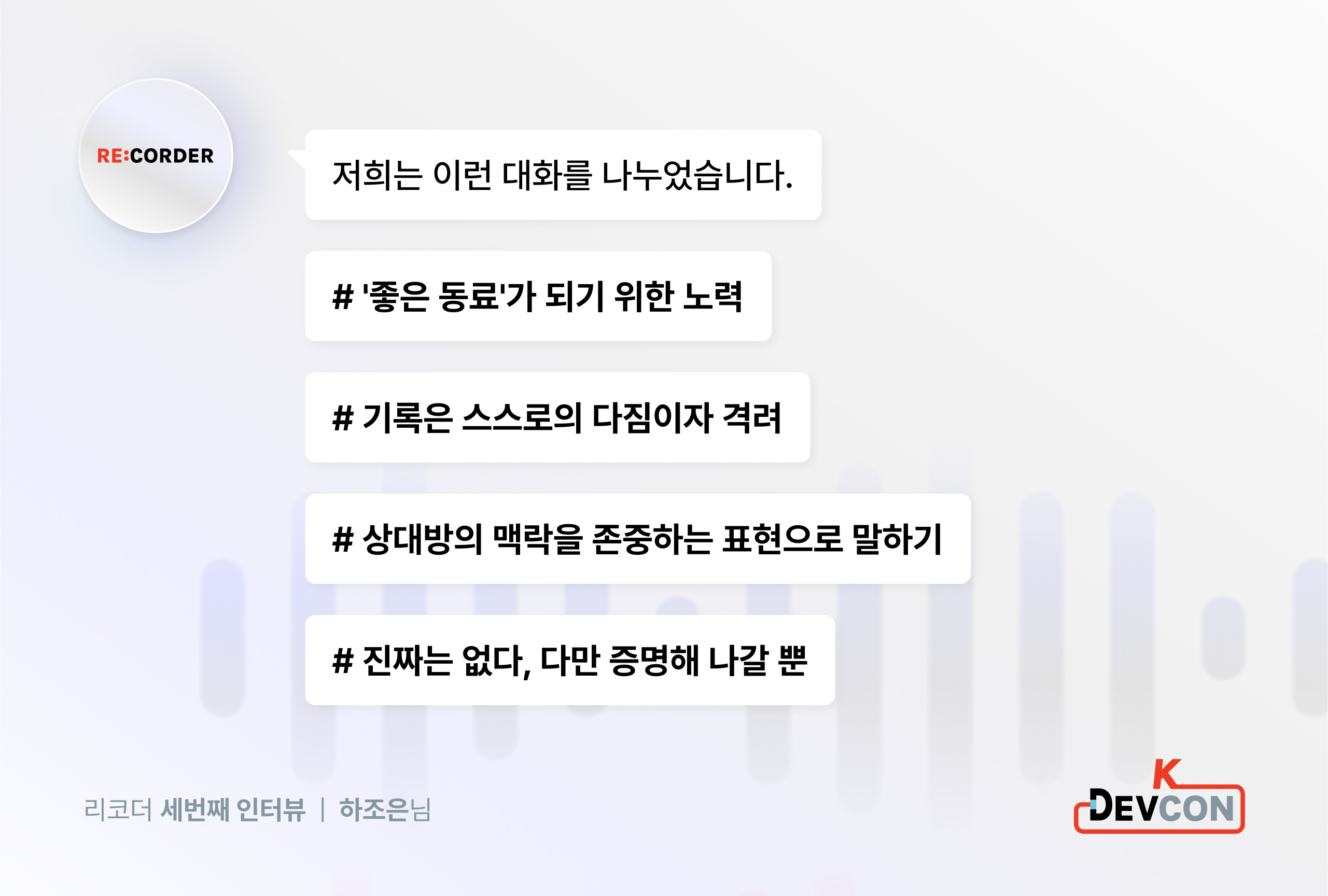 RE:CORDER

저희는 이런 대화를 나누었습니다.

# '좋은 동료'가 되기 위한 노력

# 기록은 스스로의 다짐이자 격려

# 상대방의 맥락을 존중하는 표현으로 말하기

# 진짜는 없다, 다만 증명해 나갈 뿐

리코더 세번째 인터뷰 | 하조은님

K DEVCON